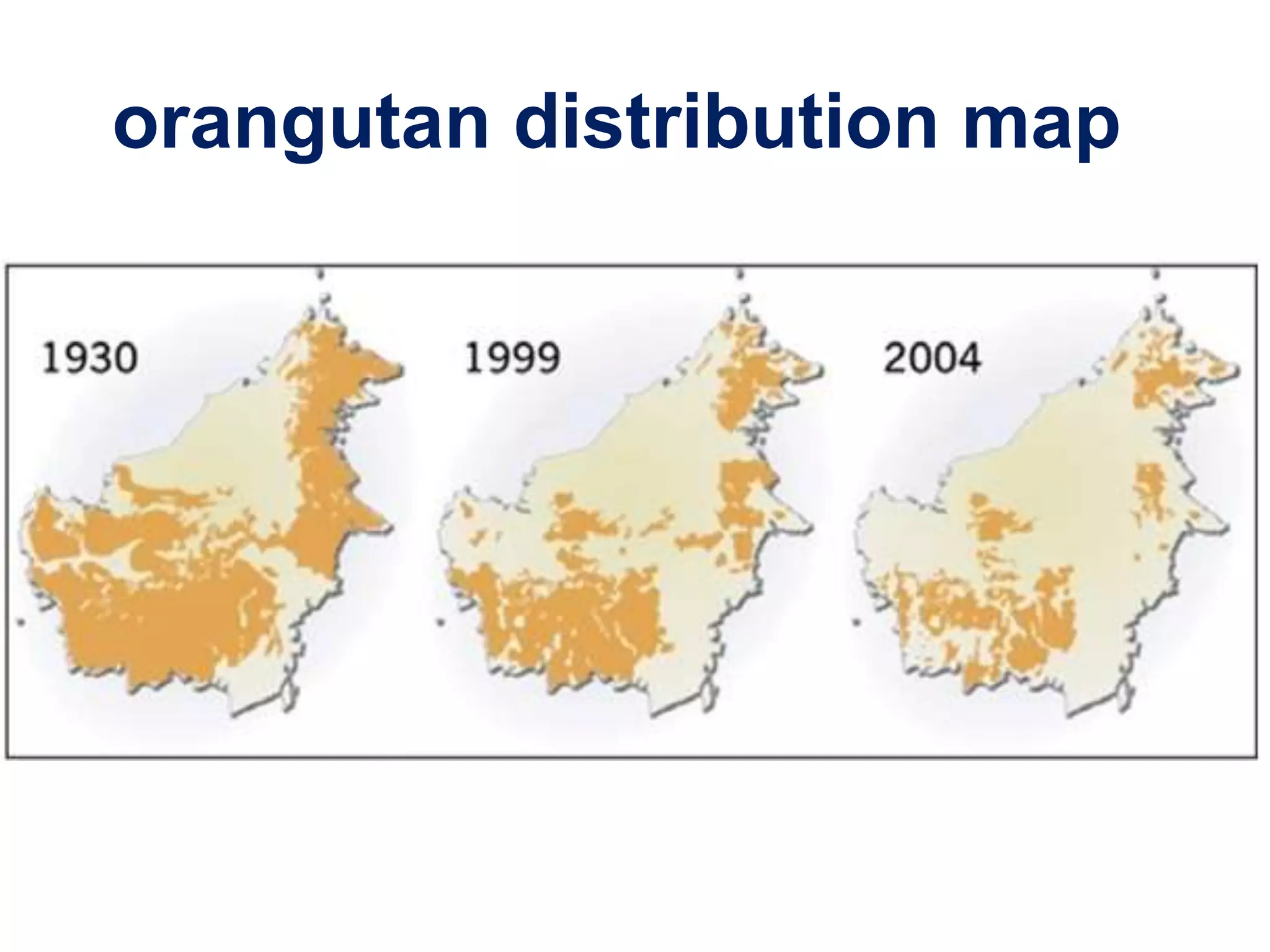 orangutan distribution map

1930

1999

2004